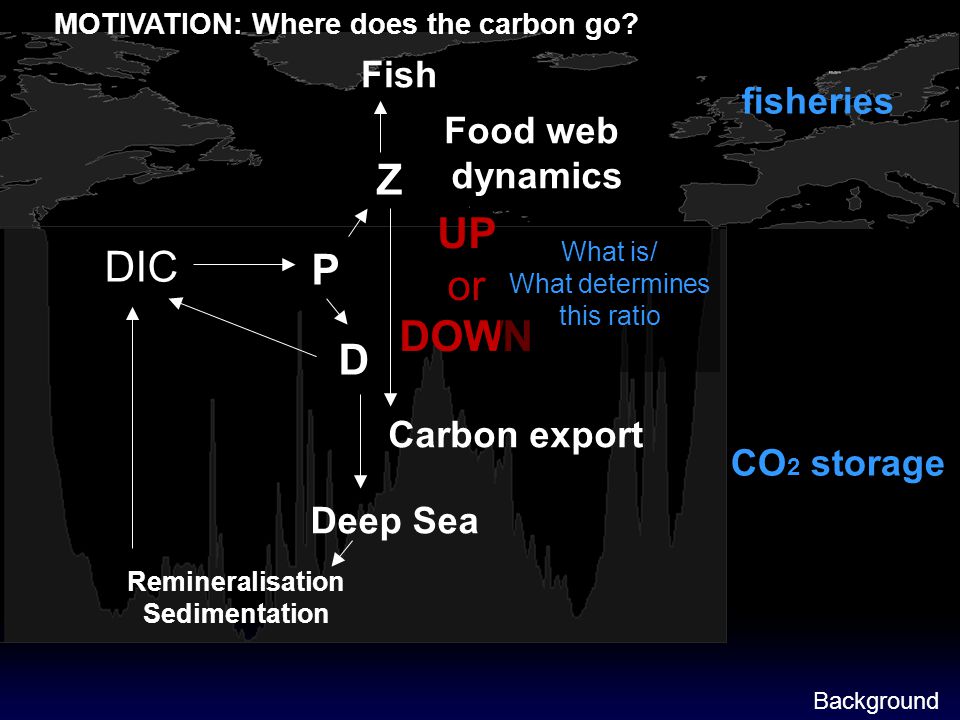 MOTIVATION: Where does the carbon go?

Fish

fisheries

Food web dynamics

Z

UP or DOWN

What is/ What determines this ratio

DIC

P

D

Carbon export

$CO_2$ storage

Deep Sea

Remineralisation Sedimentation

Background